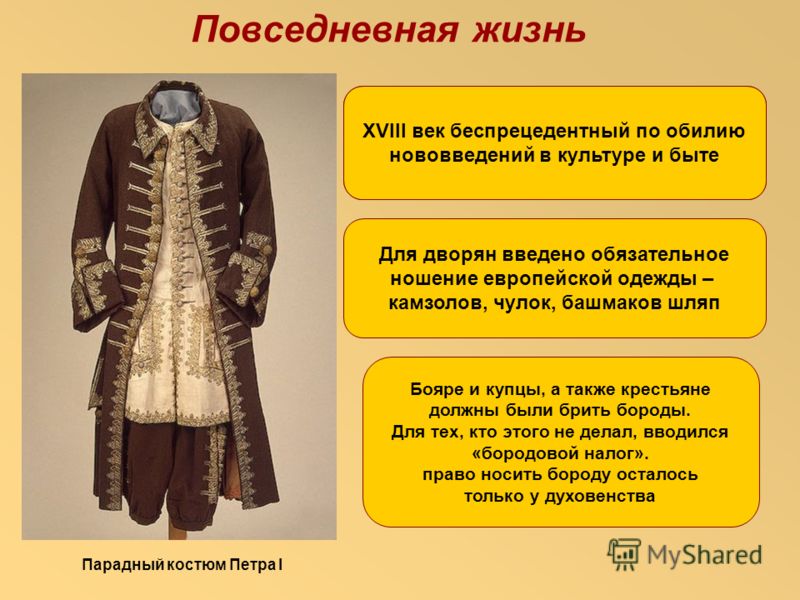 Повседневная жизнь

XVIII век беспрецедентный по обилию нововведений в культуре и быте

Для дворян введено обязательное ношение европейской одежды – камзолов, чулок, башмаков шляп

Бояре и купцы, а также крестьяне должны были брить бороды.
Для тех, кто этого не делал, вводился «бородовой налог».
право носить бороду осталось только у духовенства

Парадный костюм Петра I

MyShared